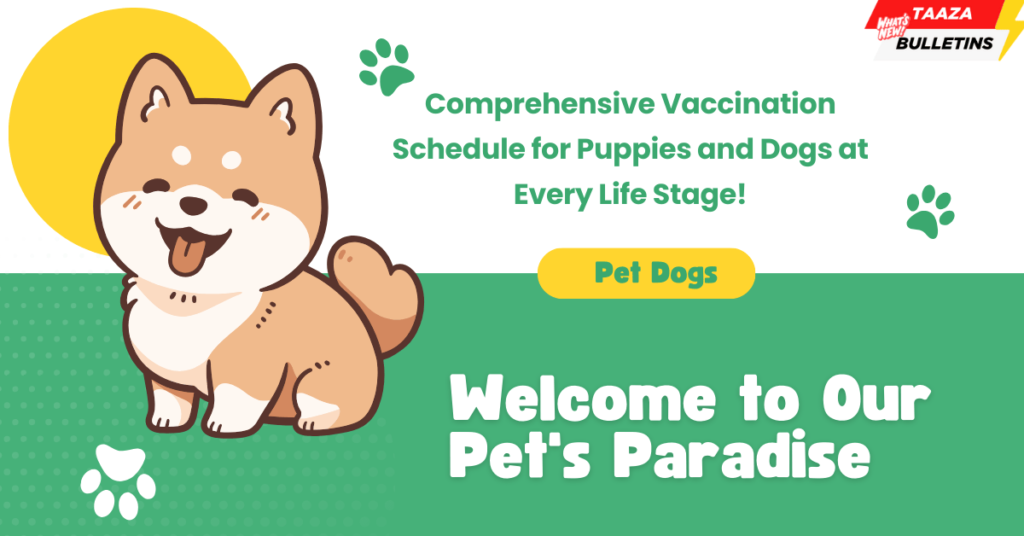 WHAT'S NEW! TAAZA BULLETINS

Comprehensive Vaccination Schedule for Puppies and Dogs at Every Life Stage!

Pet Dogs

Welcome to Our Pet's Paradise